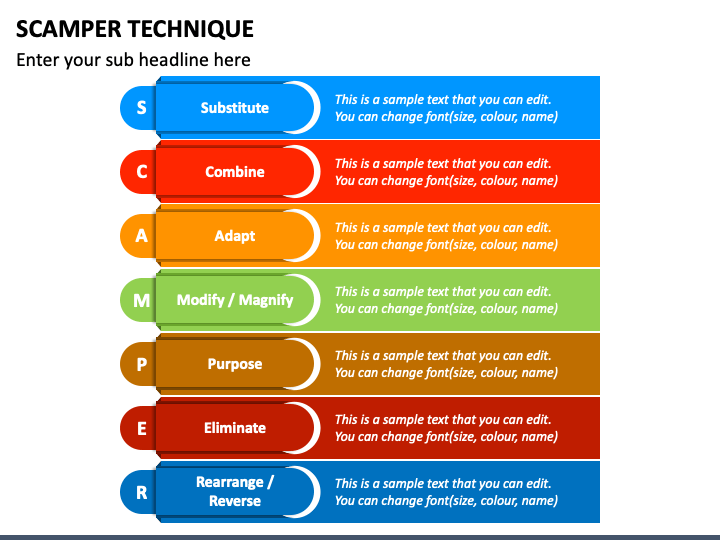 SCAMPER TECHNIQUE

Enter your sub headline here

S Substitute This is a sample text that you can edit. You can change font(size, colour, name)

C Combine This is a sample text that you can edit. You can change font(size, colour, name)

A Adapt This is a sample text that you can edit. You can change font(size, colour, name)

M Modify / Magnify This is a sample text that you can edit. You can change font(size, colour, name)

P Purpose This is a sample text that you can edit. You can change font(size, colour, name)

E Eliminate This is a sample text that you can edit. You can change font(size, colour, name)

R Rearrange / Reverse This is a sample text that you can edit. You can change font(size, colour, name)